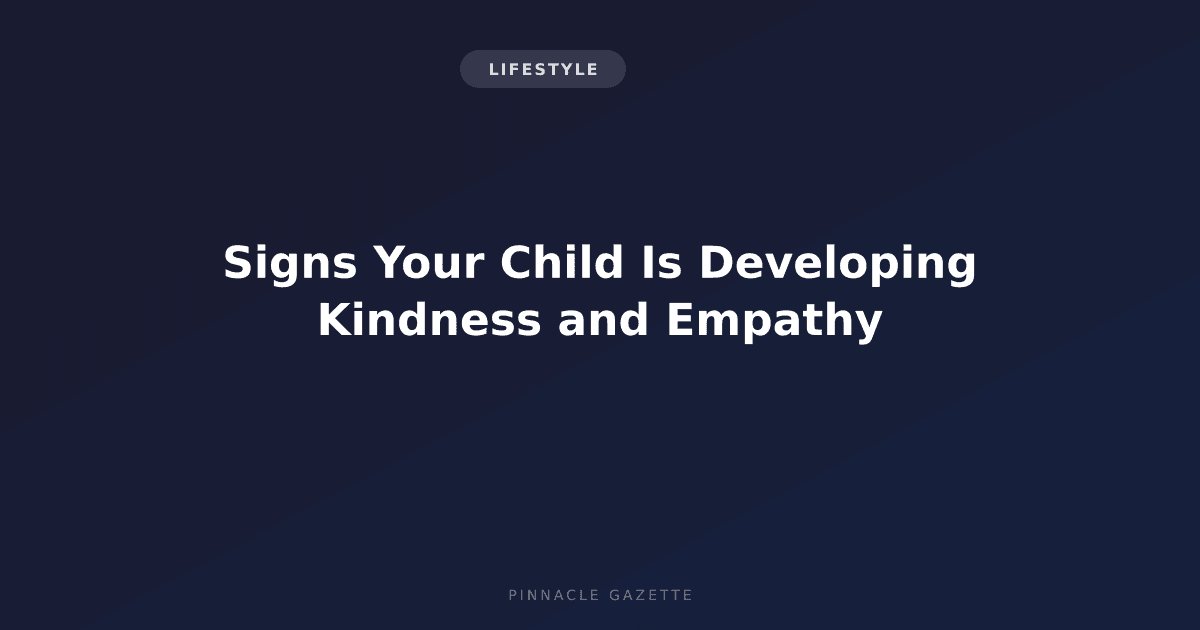 LIFESTYLE

Signs Your Child Is Developing Kindness and Empathy

PINNACLE GAZETTE